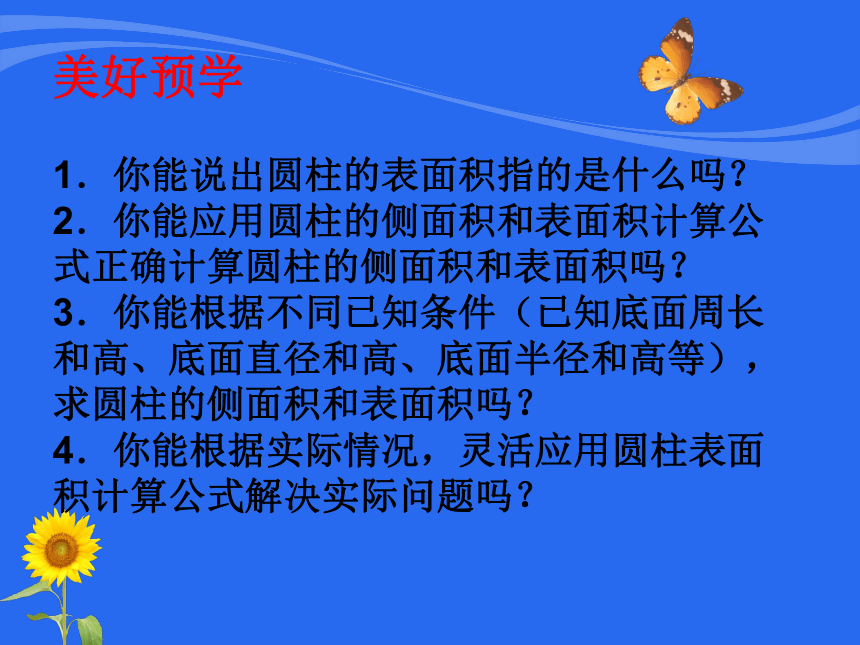 美好预学

1．你能说出圆柱的表面积指的是什么吗？
2．你能应用圆柱的侧面积和表面积计算公式正确计算圆柱的侧面积和表面积吗？
3．你能根据不同已知条件（已知底面周长和高、底面直径和高、底面半径和高等），求圆柱的侧面积和表面积吗？
4．你能根据实际情况，灵活应用圆柱表面积计算公式解决实际问题吗？